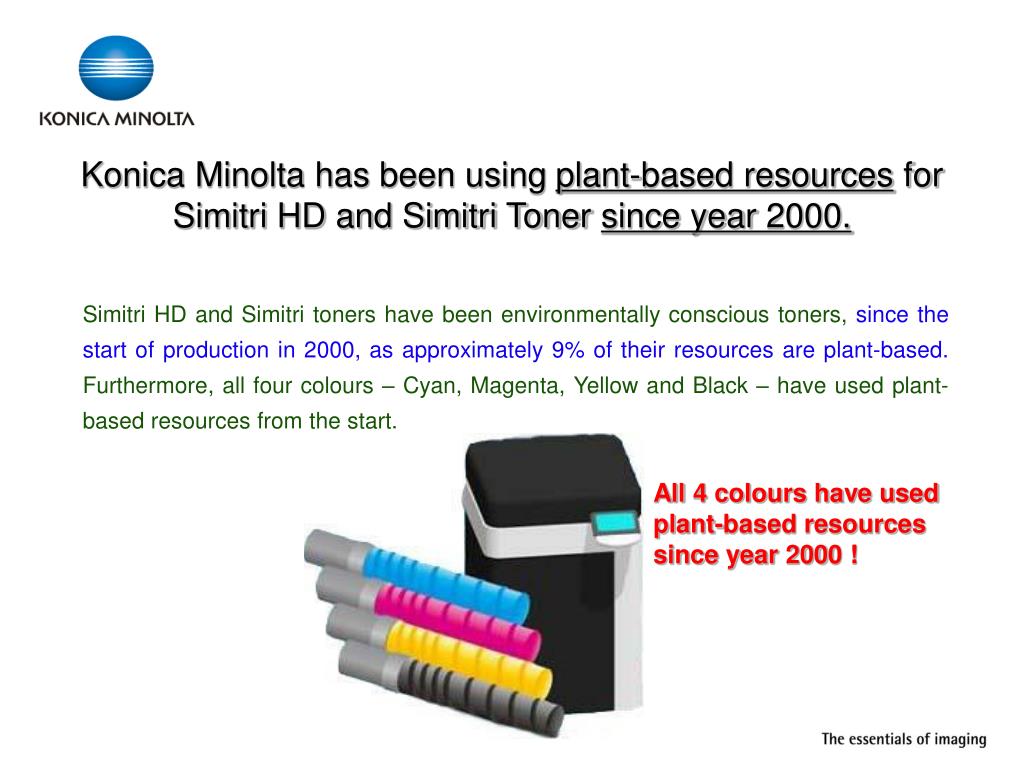 KONICA MINOLTA

Konica Minolta has been using plant-based resources for Simitri HD and Simitri Toner since year 2000.

Simitri HD and Simitri toners have been environmentally conscious toners, since the start of production in 2000, as approximately 9% of their resources are plant-based. Furthermore, all four colours – Cyan, Magenta, Yellow and Black – have used plant-based resources from the start.

All 4 colours have used plant-based resources since year 2000 !

The essentials of imaging